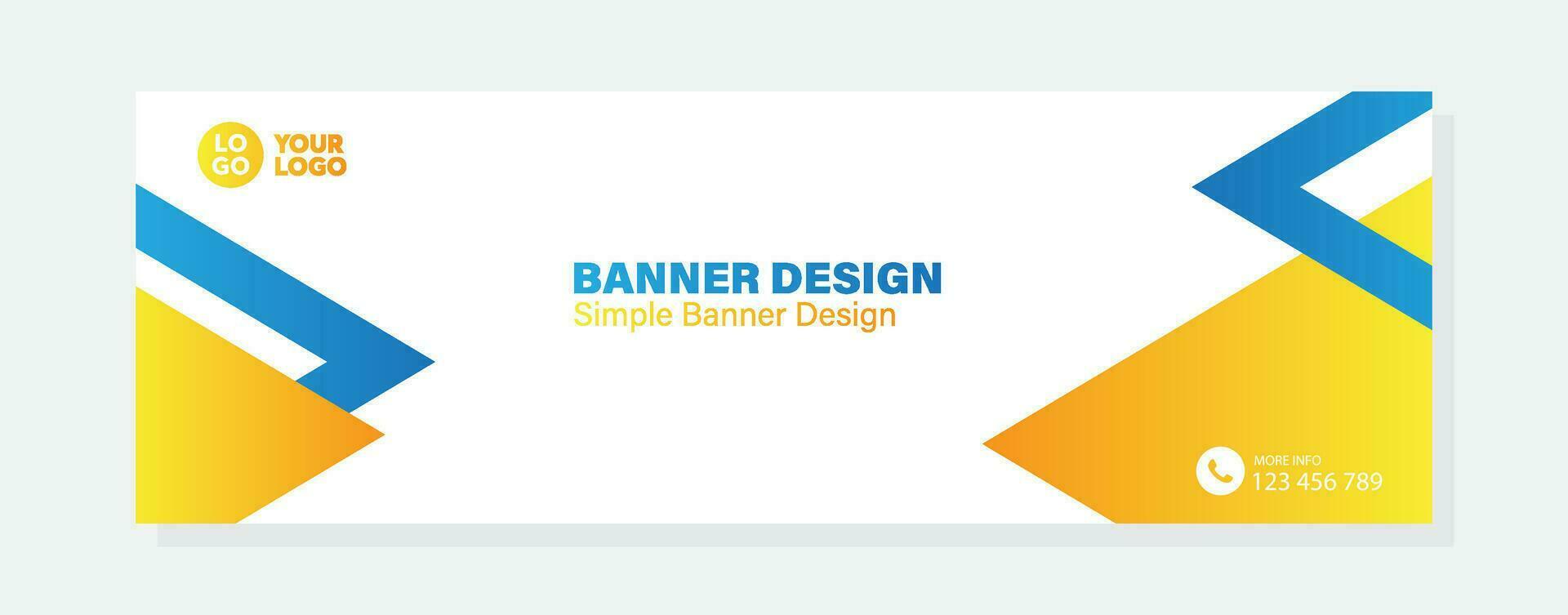 LO
GO
YOUR
LOGO

BANNER DESIGN
Simple Banner Design

MORE INFO
123 456 789